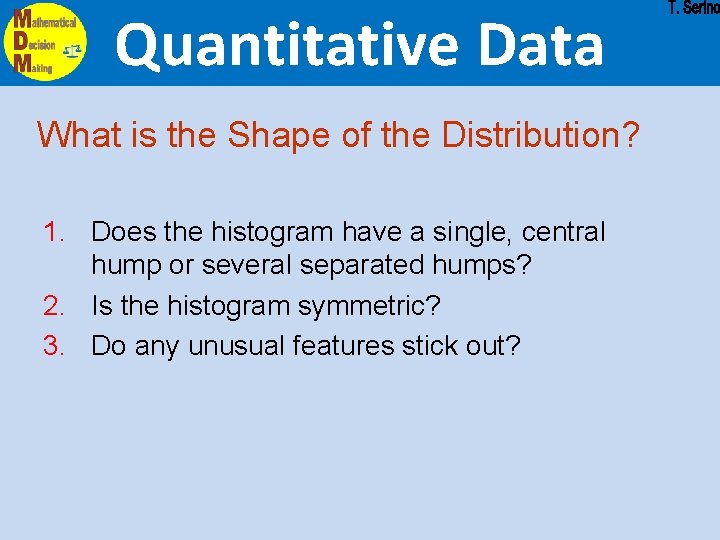 Mathematical Decision Making

Quantitative Data

T. Serino

What is the Shape of the Distribution?

1. Does the histogram have a single, central hump or several separated humps?
2. Is the histogram symmetric?
3. Do any unusual features stick out?